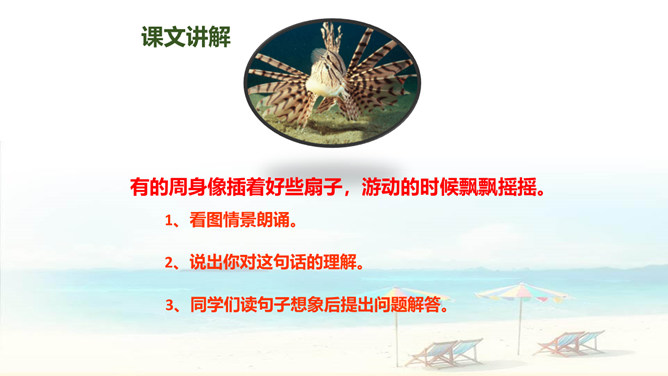 课文讲解

有的周身像插着好些扇子，游动的时候飘飘摇摇。

1、看图情景朗诵。

2、说出你对这句话的理解。

3、同学们读句子想象后提出问题解答。